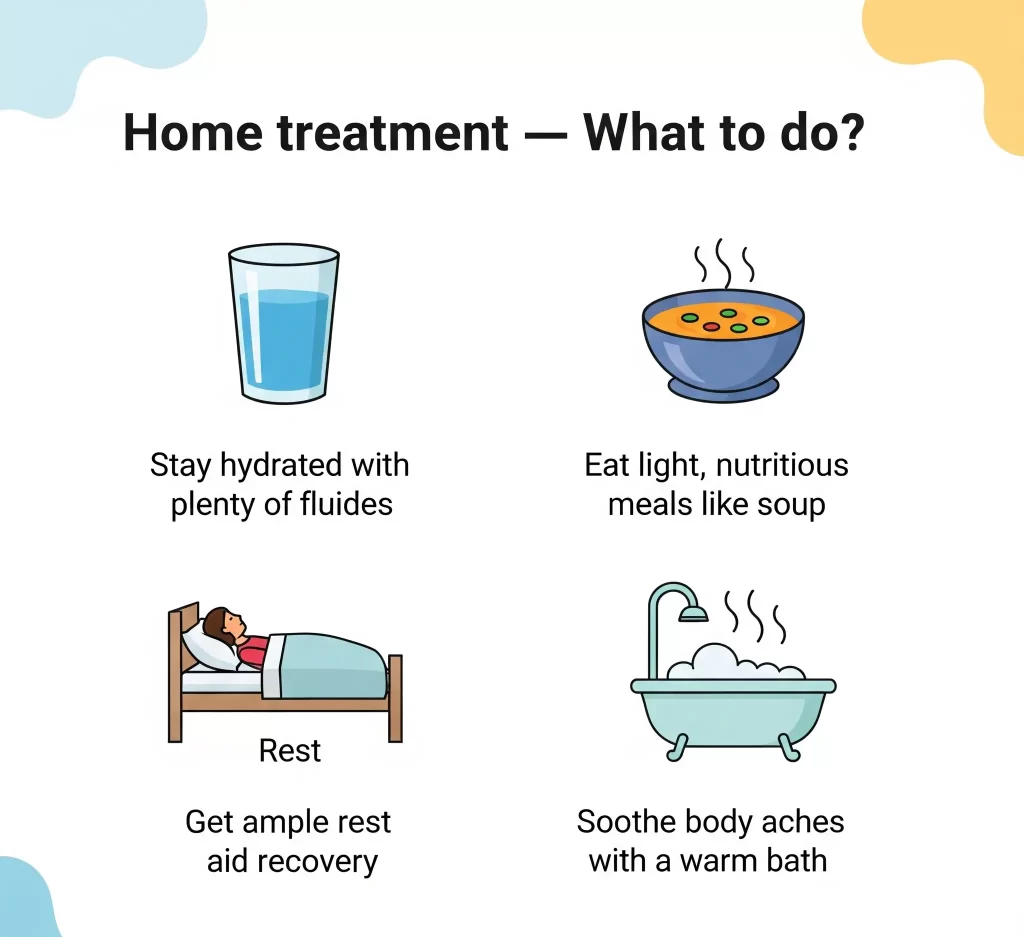 Home treatment — What to do?

Stay hydrated with plenty of fluides

Eat light, nutritious meals like soup

Rest

Get ample rest aid recovery

Soothe body aches with a warm bath